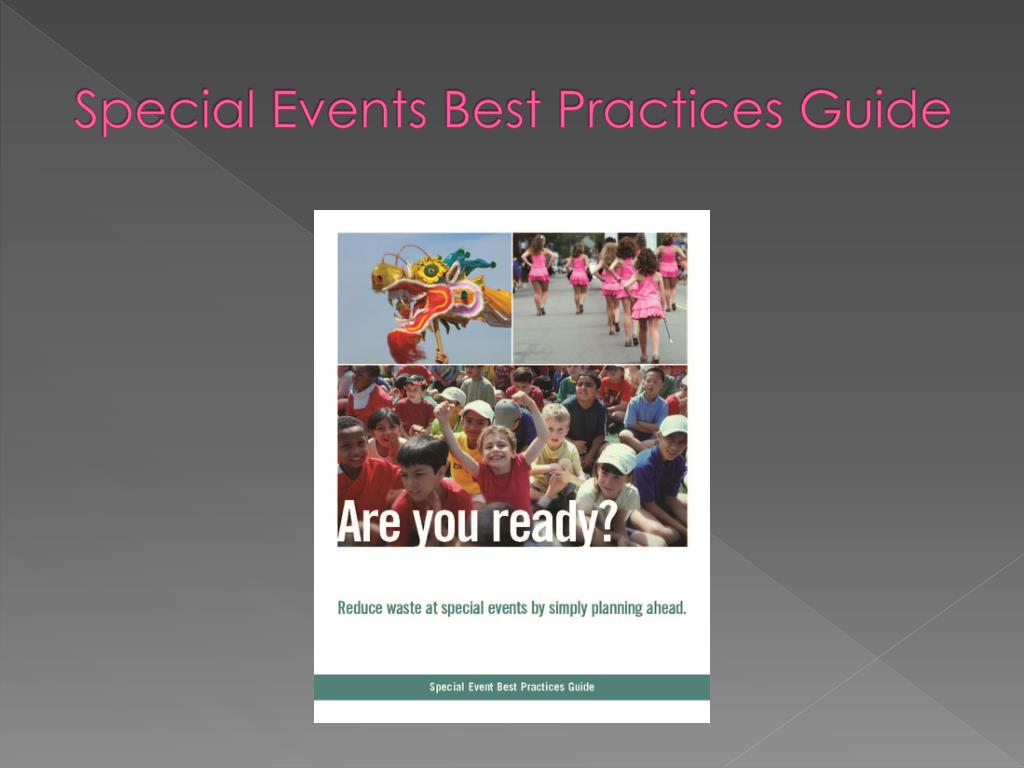 Special Events Best Practices Guide

Are you ready?

Reduce waste at special events by simply planning ahead.

Special Event Best Practices Guide